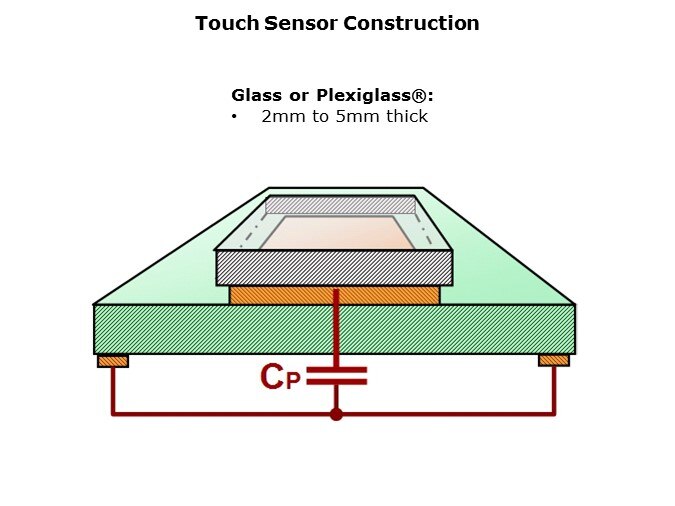 Touch Sensor Construction

Glass or Plexiglass®:
• 2mm to 5mm thick

$C_P$